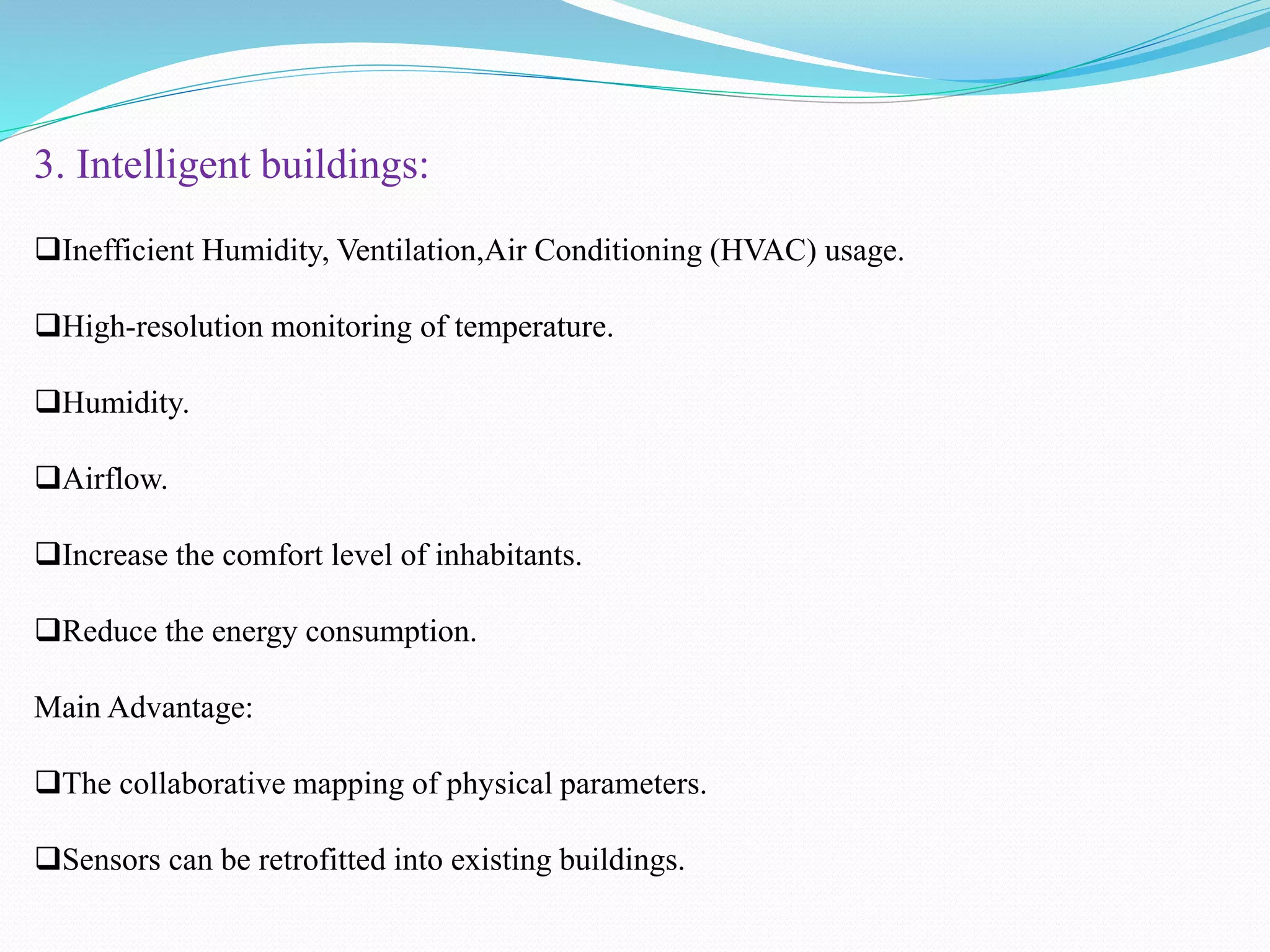 3. Intelligent buildings:

❑Inefficient Humidity, Ventilation,Air Conditioning (HVAC) usage.

❑High-resolution monitoring of temperature.

❑Humidity.

❑Airflow.

❑Increase the comfort level of inhabitants.

❑Reduce the energy consumption.

Main Advantage:

❑The collaborative mapping of physical parameters.

❑Sensors can be retrofitted into existing buildings.